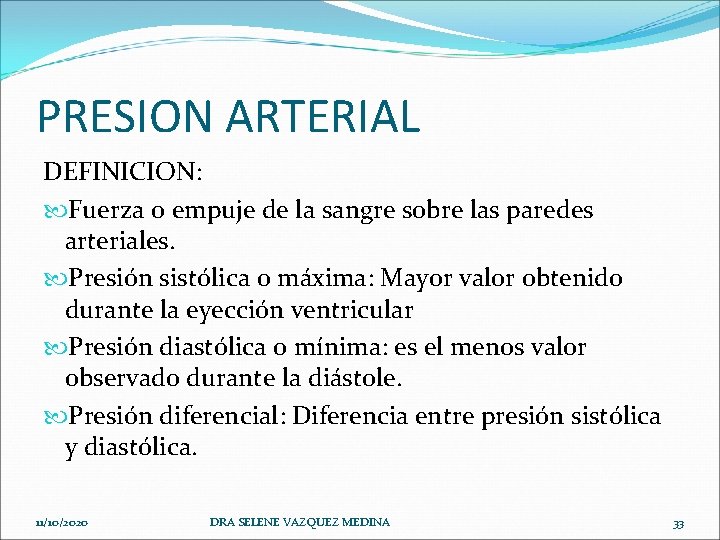 PRESION ARTERIAL

DEFINICION:

Fuerza o empuje de la sangre sobre las paredes arteriales.

Presión sistólica o máxima: Mayor valor obtenido durante la eyección ventricular

Presión diastólica o mínima: es el menos valor observado durante la diástole.

Presión diferencial: Diferencia entre presión sistólica y diastólica.

11/10/2020 DRA SELENE VAZQUEZ MEDINA 33